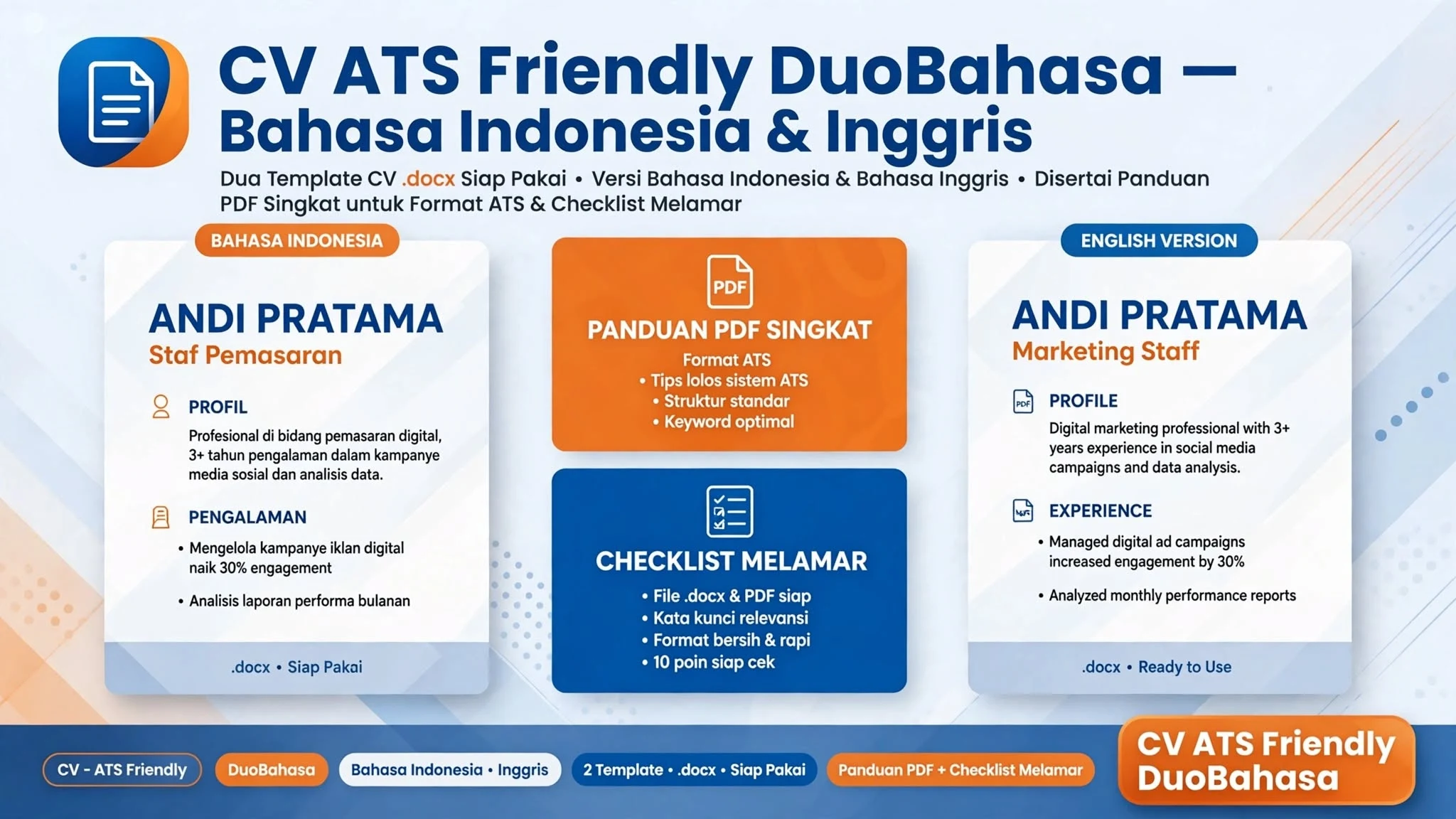 CV ATS Friendly DuoBahasa — Bahasa Indonesia & Inggris

Dua Template CV .docx Siap Pakai • Versi Bahasa Indonesia & Bahasa Inggris • Disertai Panduan PDF Singkat untuk Format ATS & Checklist Melamar

BAHASA INDONESIA

ANDI PRATAMA
Staf Pemasaran

PROFIL
Profesional di bidang pemasaran digital, 3+ tahun pengalaman dalam kampanye media sosial dan analisis data.

PENGALAMAN
• Mengelola kampanye iklan digital naik 30% engagement
• Analisis laporan performa bulanan

.docx • Siap Pakai

PDF
PANDUAN PDF SINGKAT
Format ATS
• Tips lolos sistem ATS
• Struktur standar
• Keyword optimal

CHECKLIST MELAMAR
• File .docx & PDF siap
• Kata kunci relevansi
• Format bersih & rapi
• 10 poin siap cek

ENGLISH VERSION

ANDI PRATAMA
Marketing Staff

PDF
PROFILE
Digital marketing professional with 3+ years experience in social media campaigns and data analysis.

EXPERIENCE
• Managed digital ad campaigns increased engagement by 30%
• Analyzed monthly performance reports

.docx • Ready to Use

CV - ATS Friendly
DuoBahasa
Bahasa Indonesia • Inggris
2 Template • .docx • Siap Pakai
Panduan PDF + Checklist Melamar

CV ATS Friendly DuoBahasa